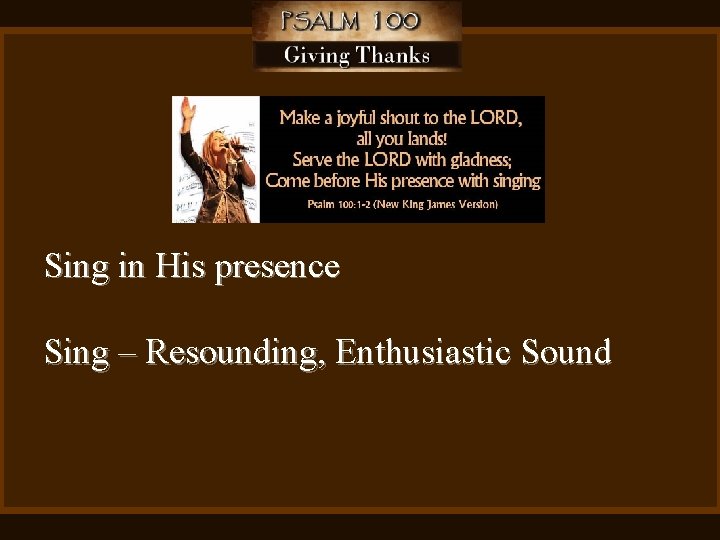 PSALM 100
Giving Thanks

Make a joyful shout to the LORD, all you lands! Serve the LORD with gladness; Come before His presence with singing
Psalm 100:1-2 (New King James Version)

Sing in His presence

Sing – Resounding, Enthusiastic Sound